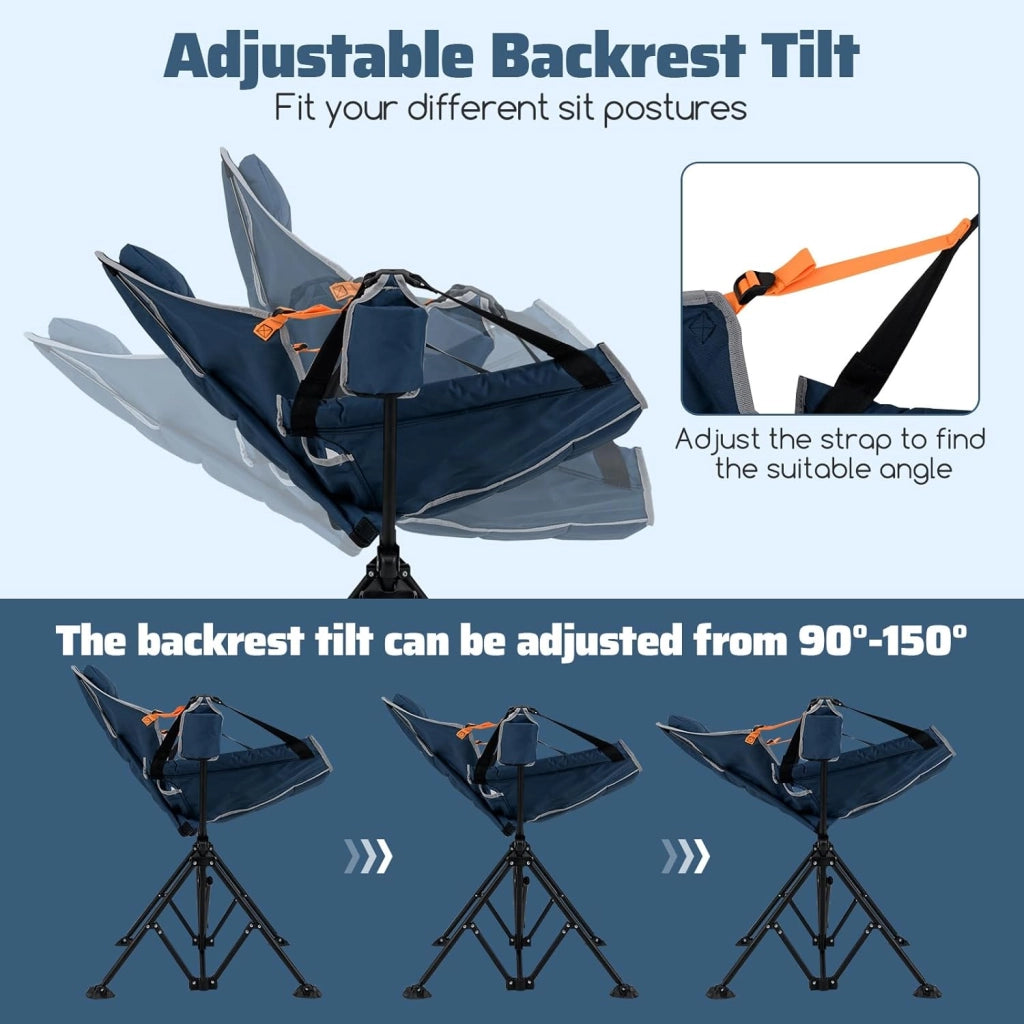 Adjustable Backrest Tilt
Fit your different sit postures

Adjust the strap to find the suitable angle

The backrest tilt can be adjusted from 90°-150°